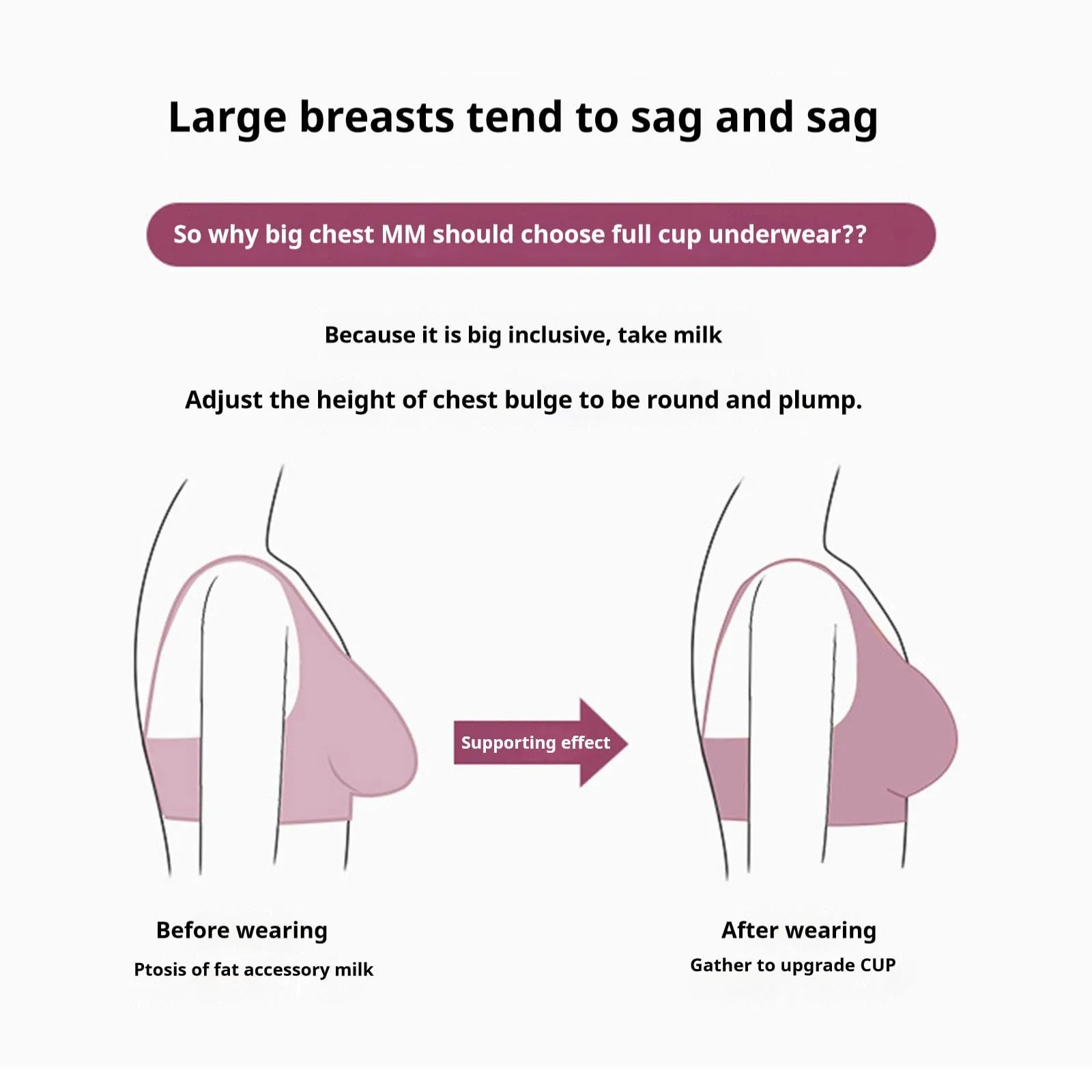 Large breasts tend to sag and sag

So why big chest MM should choose full cup underwear??

Because it is big inclusive, take milk

Adjust the height of chest bulge to be round and plump.

Supporting effect

Before wearing

Ptosis of fat accessory milk

After wearing

Gather to upgrade CUP